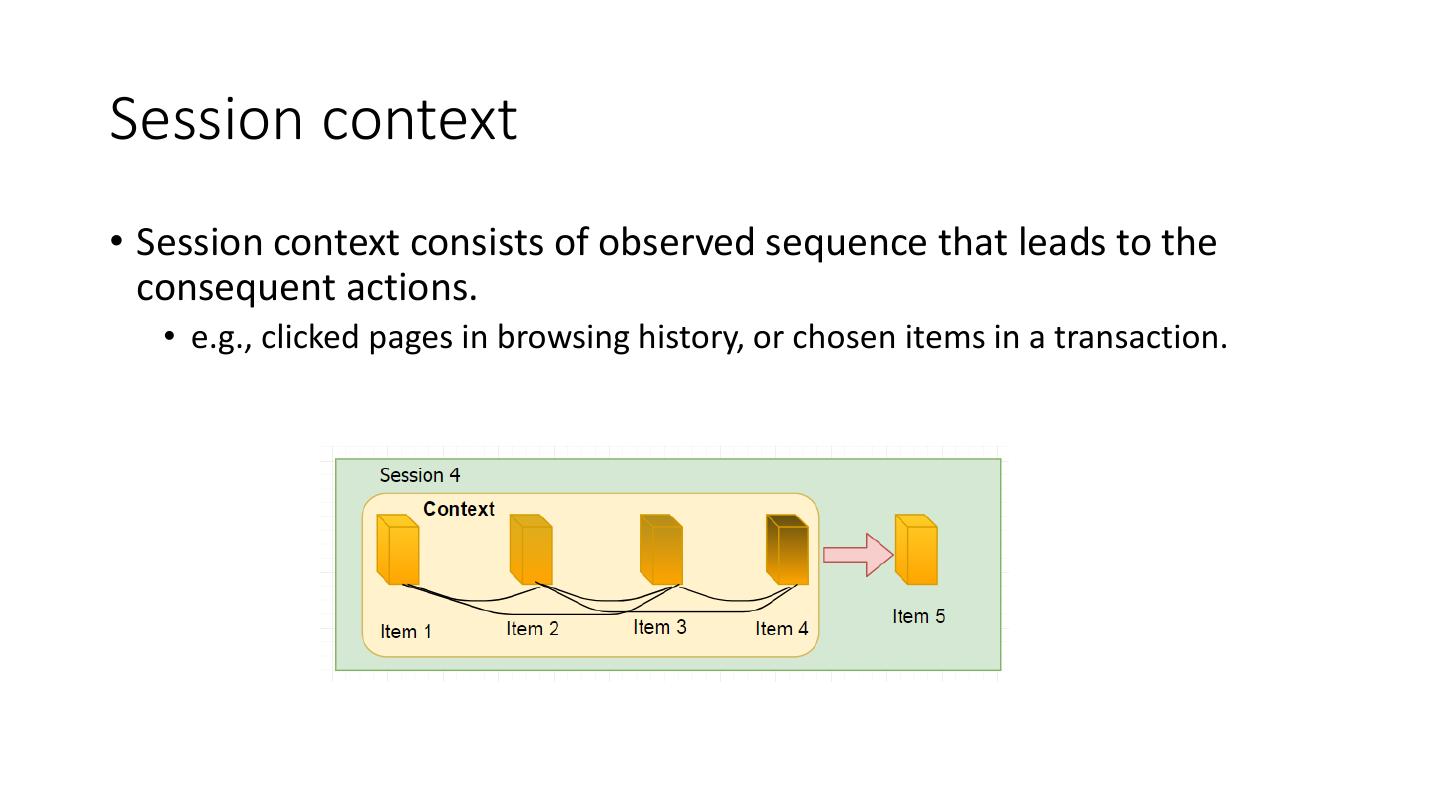 Session context

• Session context consists of observed sequence that leads to the consequent actions.

• e.g., clicked pages in browsing history, or chosen items in a transaction.

Session 4

Context

Item 1

Item 2

Item 3

Item 4

Item 5